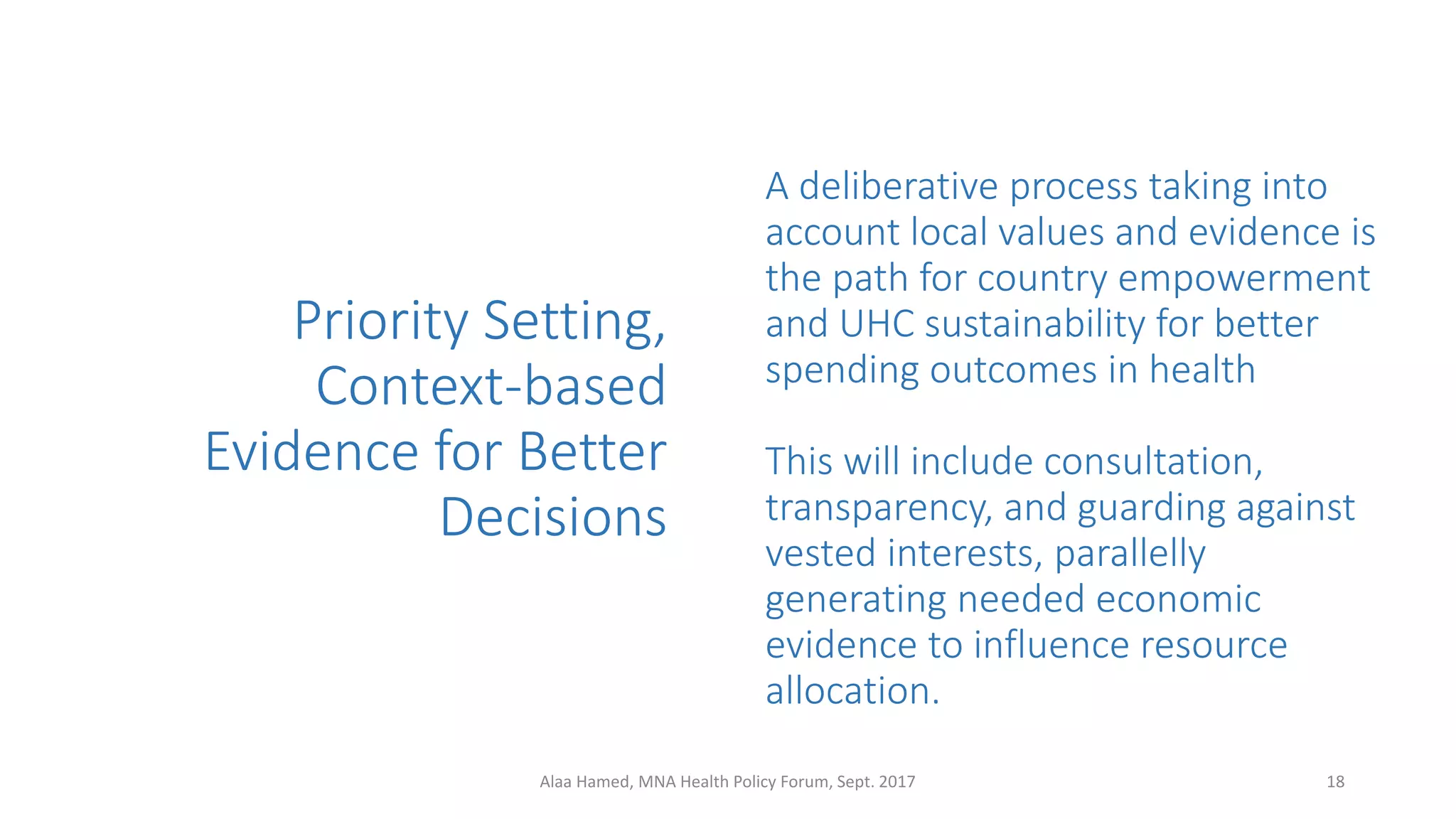 Priority Setting, Context-based Evidence for Better Decisions

A deliberative process taking into account local values and evidence is the path for country empowerment and UHC sustainability for better spending outcomes in health

This will include consultation, transparency, and guarding against vested interests, parallelly generating needed economic evidence to influence resource allocation.

Alaa Hamed, MNA Health Policy Forum, Sept. 2017

18